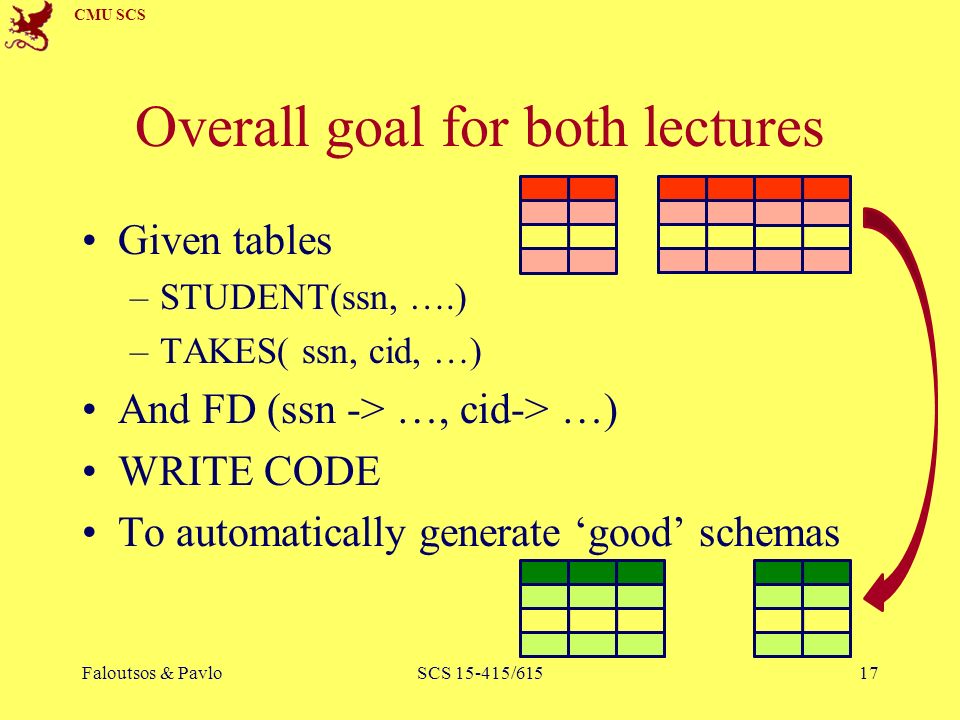 CMU SCS

Overall goal for both lectures

• Given tables
– STUDENT(ssn, ….)
– TAKES( ssn, cid, …)
• And FD (ssn -> …, cid-> …)
• WRITE CODE
• To automatically generate ‘good’ schemas

Faloutsos & Pavlo
SCS 15-415/615
17